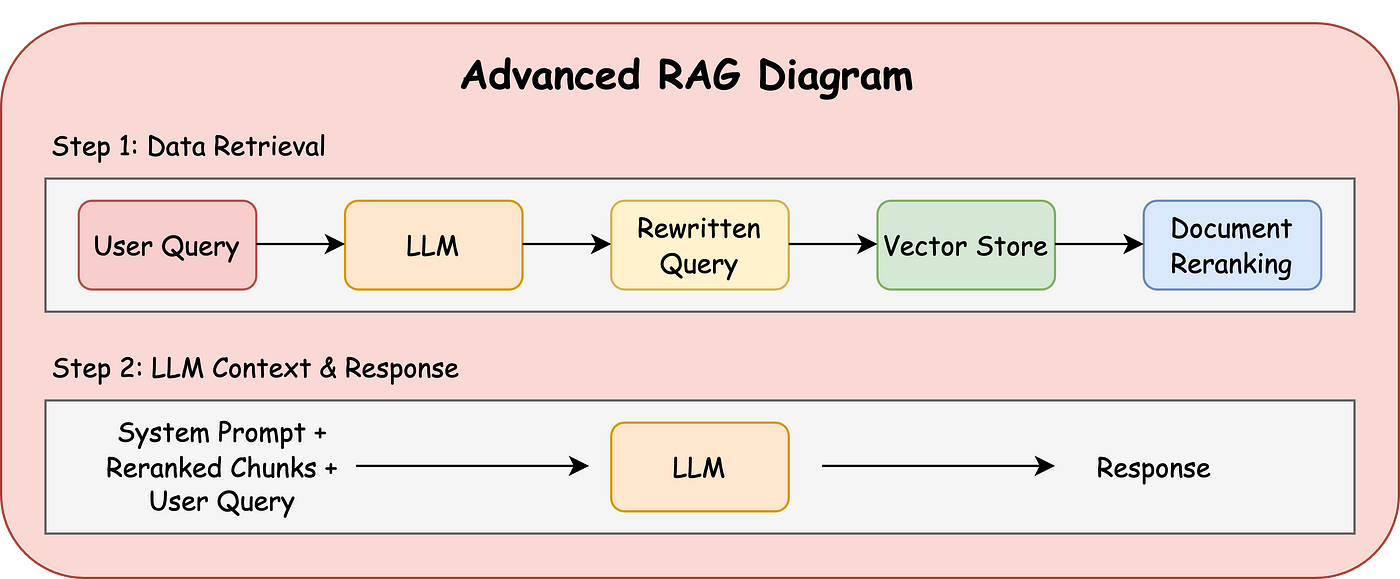 Advanced RAG Diagram

Step 1: Data Retrieval

User Query

LLM

Rewritten Query

Vector Store

Document Reranking

Step 2: LLM Context & Response

System Prompt + Reranked Chunks + User Query

LLM

Response